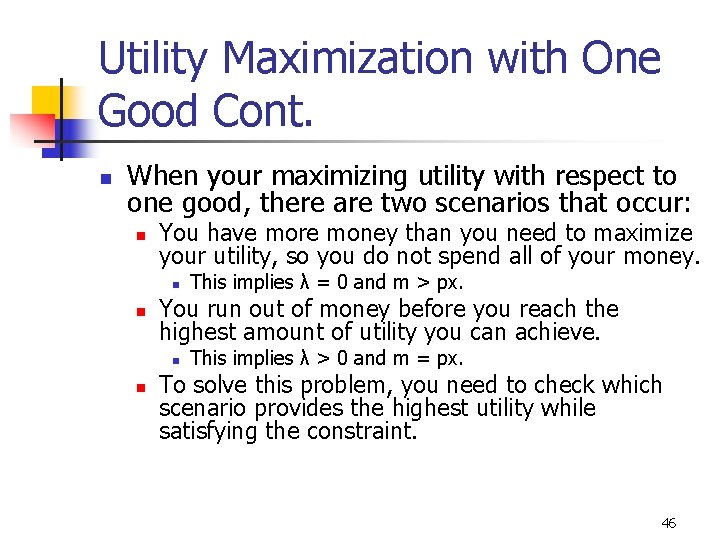 Utility Maximization with One Good Cont.

When your maximizing utility with respect to one good, there are two scenarios that occur:

You have more money than you need to maximize your utility, so you do not spend all of your money.

This implies $\lambda = 0$ and $m > px$.

You run out of money before you reach the highest amount of utility you can achieve.

This implies $\lambda > 0$ and $m = px$.

To solve this problem, you need to check which scenario provides the highest utility while satisfying the constraint.

46